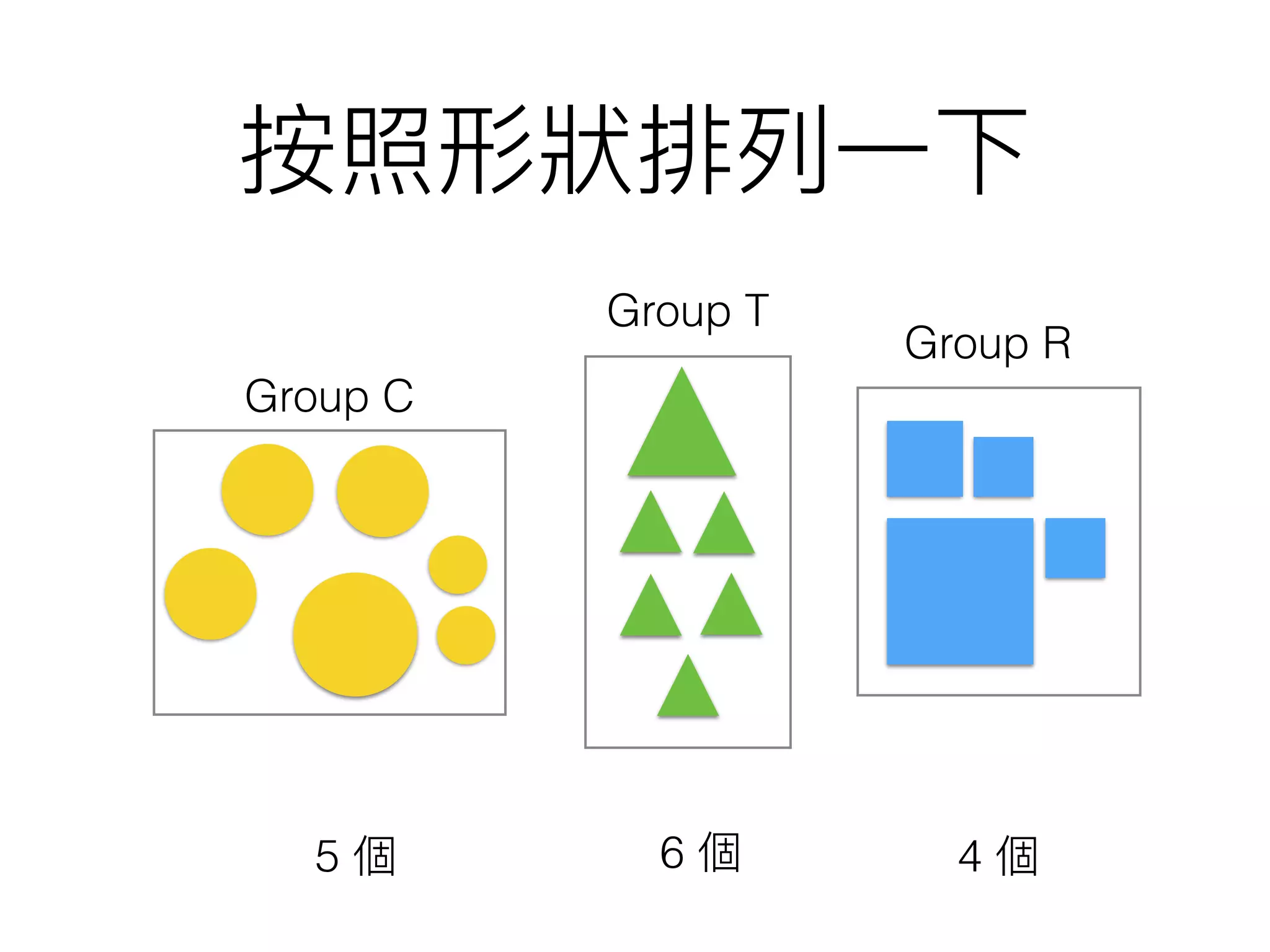 按照形狀排列一下

Group C

Group T

Group R

5 個

6 個

4 個